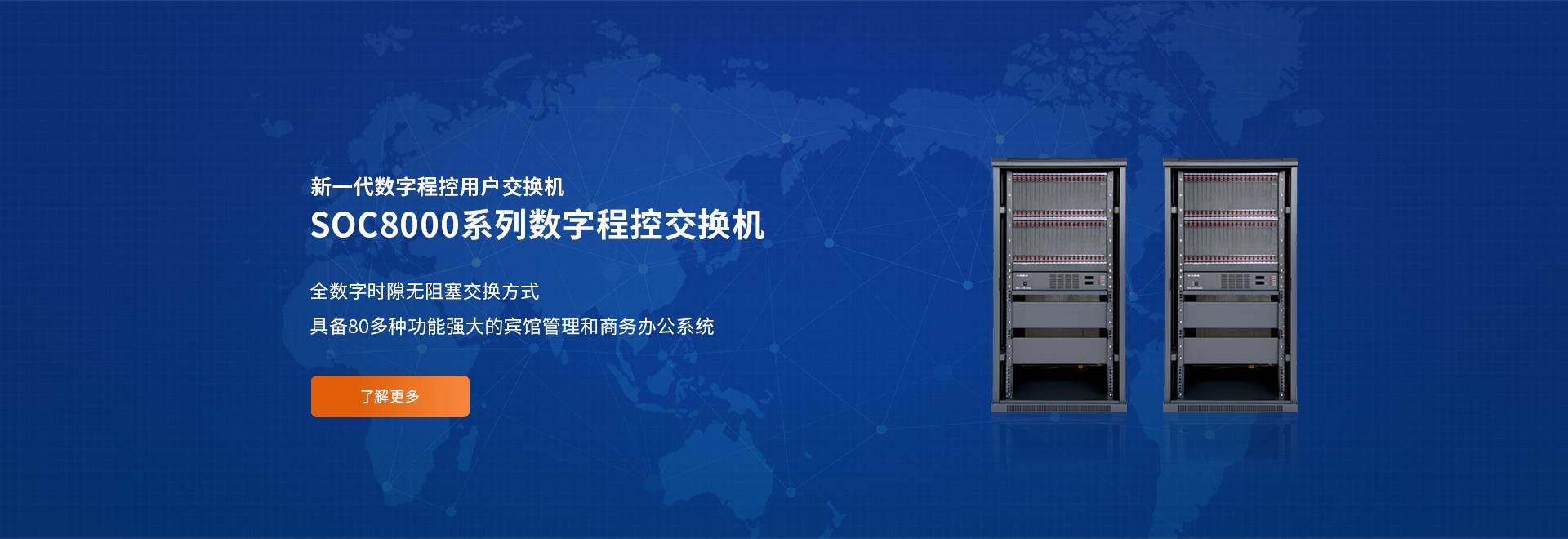 新一代数字程控用户交换机
SOC8000系列数字程控交换机

全数字时隙无阻塞交换方式
具备80多种功能强大的宾馆管理和商务办公系统

了解更多